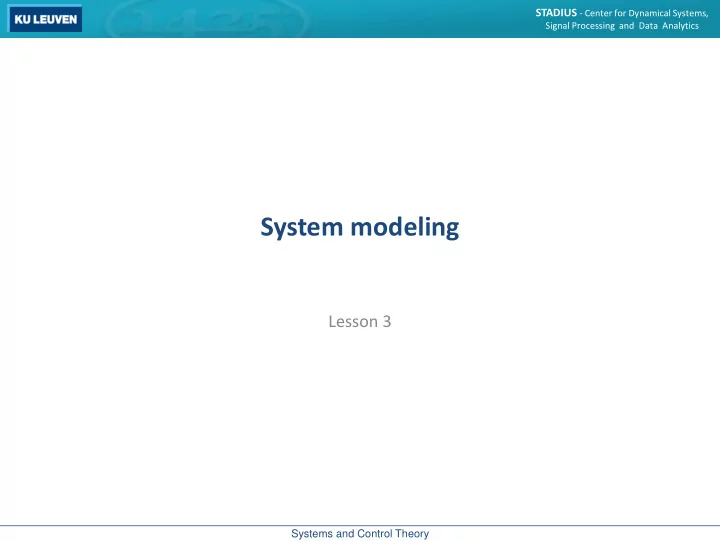 KU LEUVEN

STADIUS - Center for Dynamical Systems, Signal Processing and Data Analytics

System modeling

Lesson 3

Systems and Control Theory